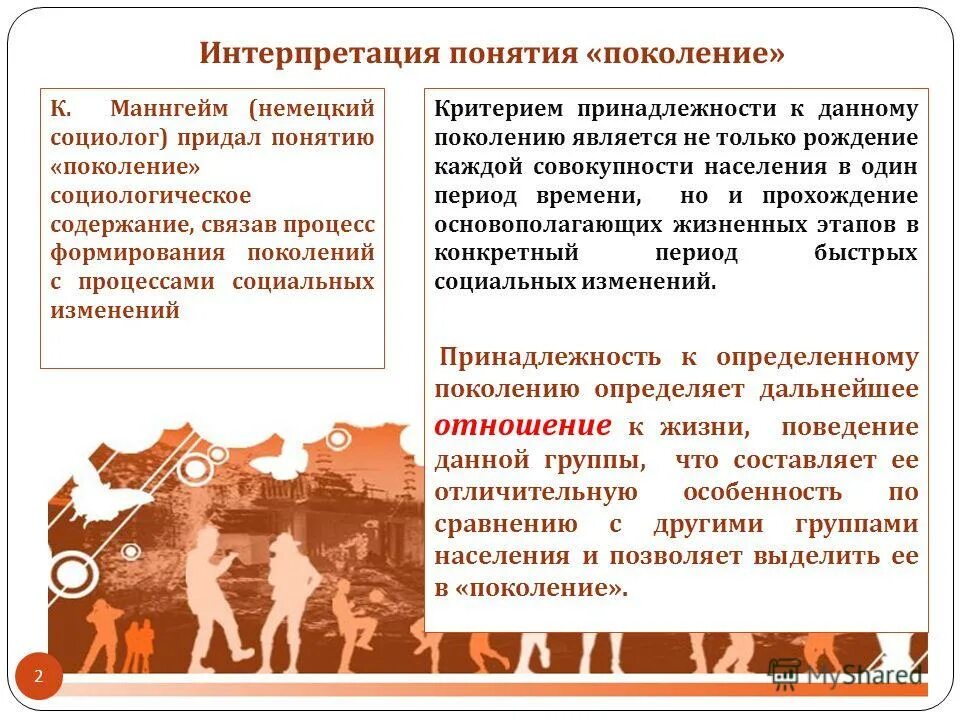 Интерпретация понятия «поколение»

К. Маннгейм (немецкий социолог) придал понятию «поколение» социологическое содержание, связав процесс формирования поколений с процессами социальных изменений

Критерием принадлежности к данному поколению является не только рождение каждой совокупности населения в один период времени, но и прохождение основополагающих жизненных этапов в конкретный период быстрых социальных изменений.

Принадлежность к определенному поколению определяет дальнейшее отношение к жизни, поведение данной группы, что составляет ее отличительную особенность по сравнению с другими группами населения и позволяет выделить ее в «поколение».

2

MyShared